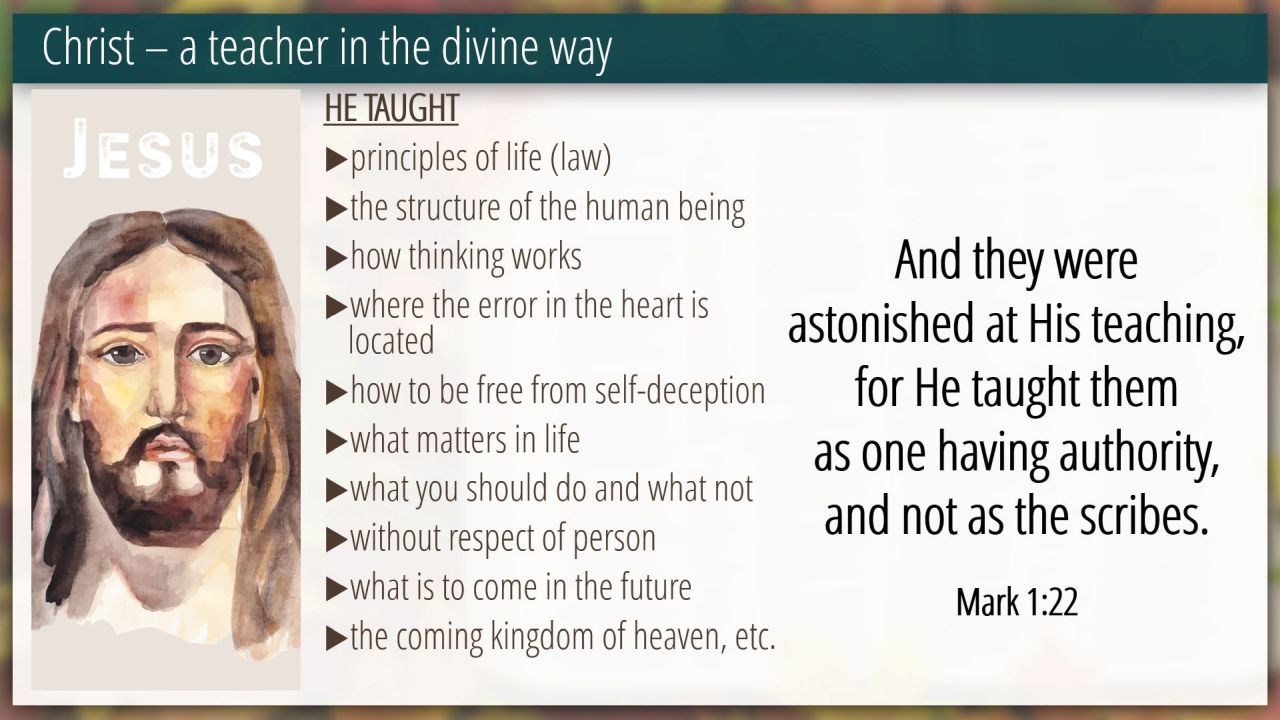 Christ – a teacher in the divine way

JESUS

HE TAUGHT

▶principles of life (law)

▶the structure of the human being

▶how thinking works

▶where the error in the heart is located

▶how to be free from self-deception

▶what matters in life

▶what you should do and what not

▶without respect of person

▶what is to come in the future

▶the coming kingdom of heaven, etc.

And they were astonished at His teaching, for He taught them as one having authority, and not as the scribes.

Mark 1:22